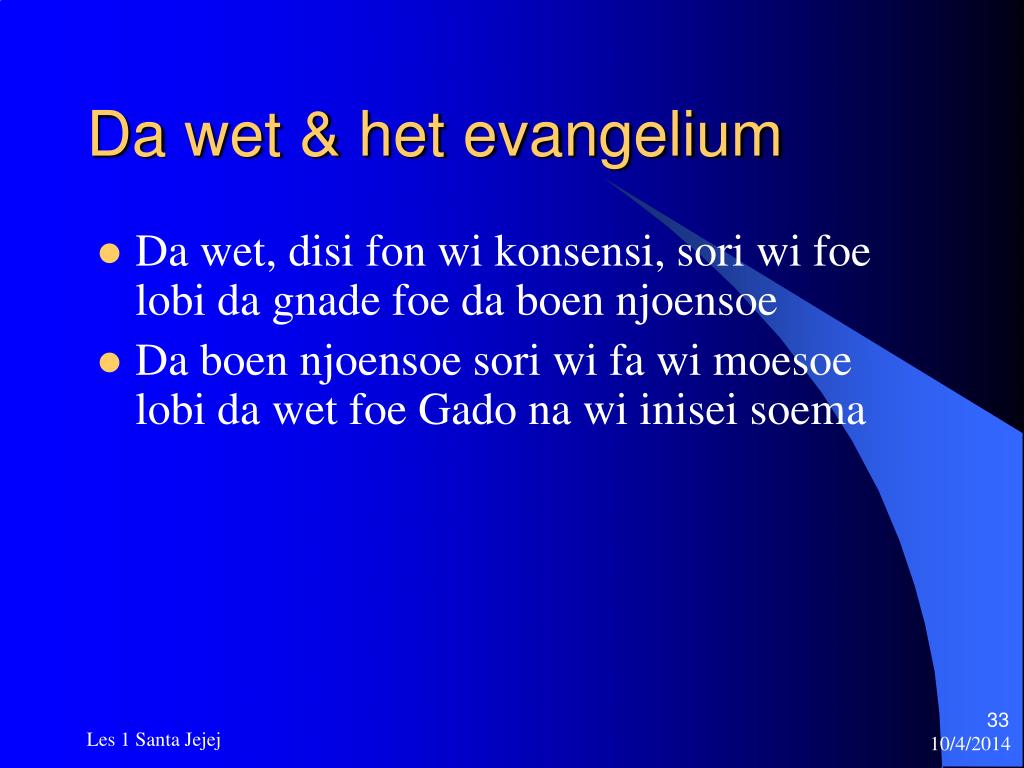 Da wet & het evangelium

- Da wet, disi fon wi konsensi, sori wi foe lobi da gnade foe da boen njoensoe
- Da boen njoensoe sori wi fa wi moesoe lobi da wet foe Gado na wi inisei soema

Les 1 Santa Jejej

33
10/4/2014